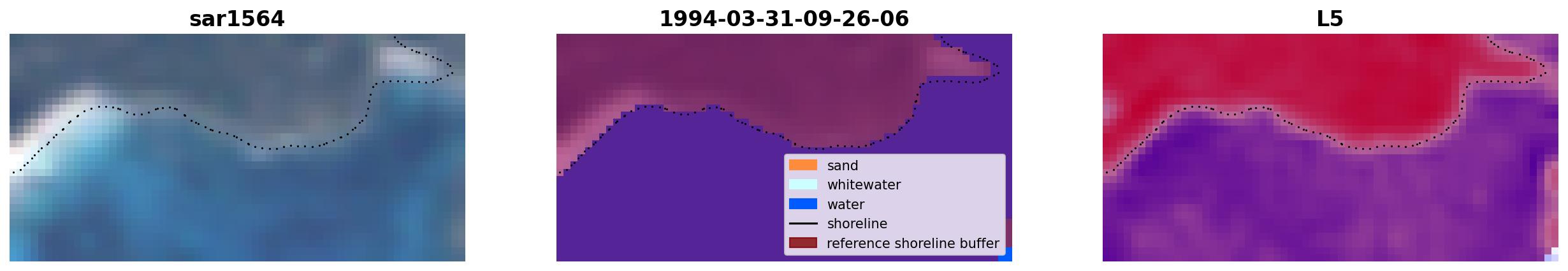 sar1564

1994-03-31-09-26-06

sand
whitewater
water
shoreline
reference shoreline buffer

L5